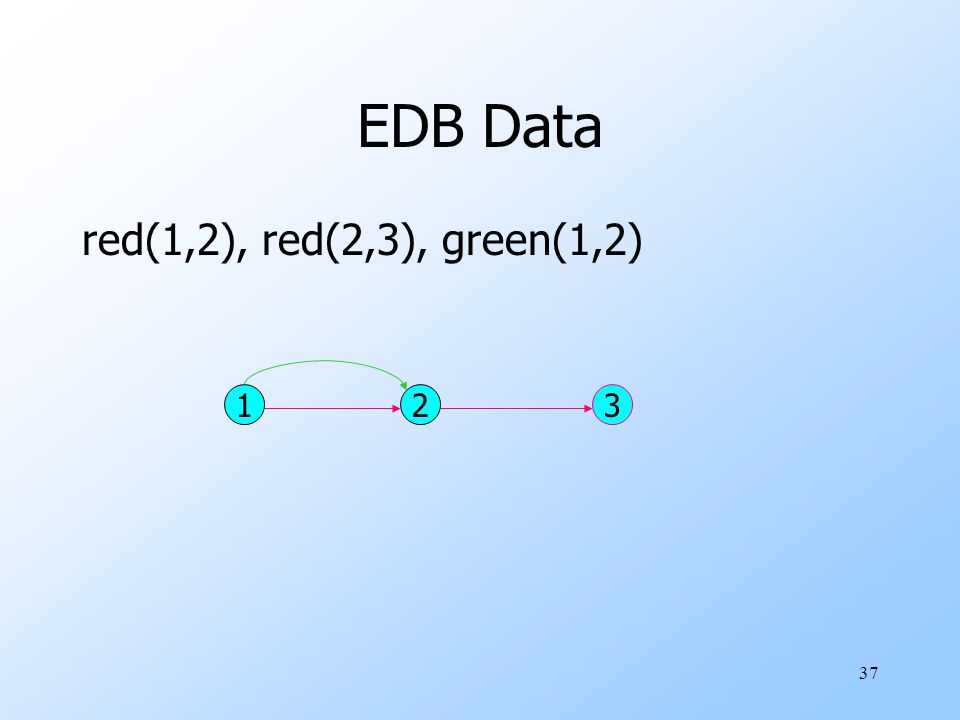 EDB Data

red(1,2), red(2,3), green(1,2)

1
2
3

37